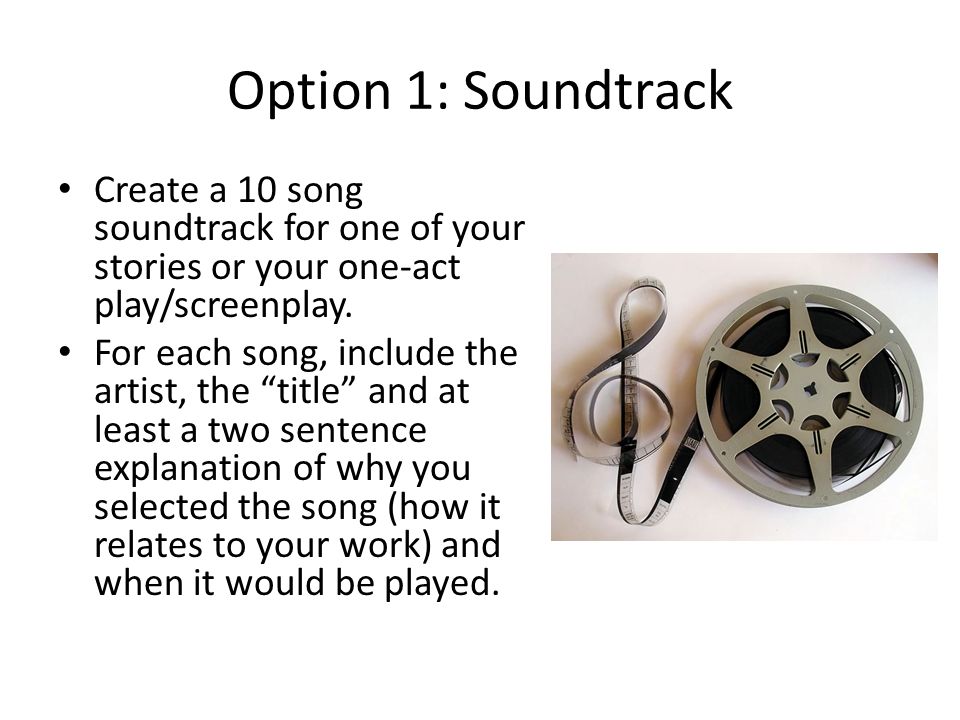 Option 1: Soundtrack

• Create a 10 song soundtrack for one of your stories or your one-act play/screenplay.
• For each song, include the artist, the “title” and at least a two sentence explanation of why you selected the song (how it relates to your work) and when it would be played.